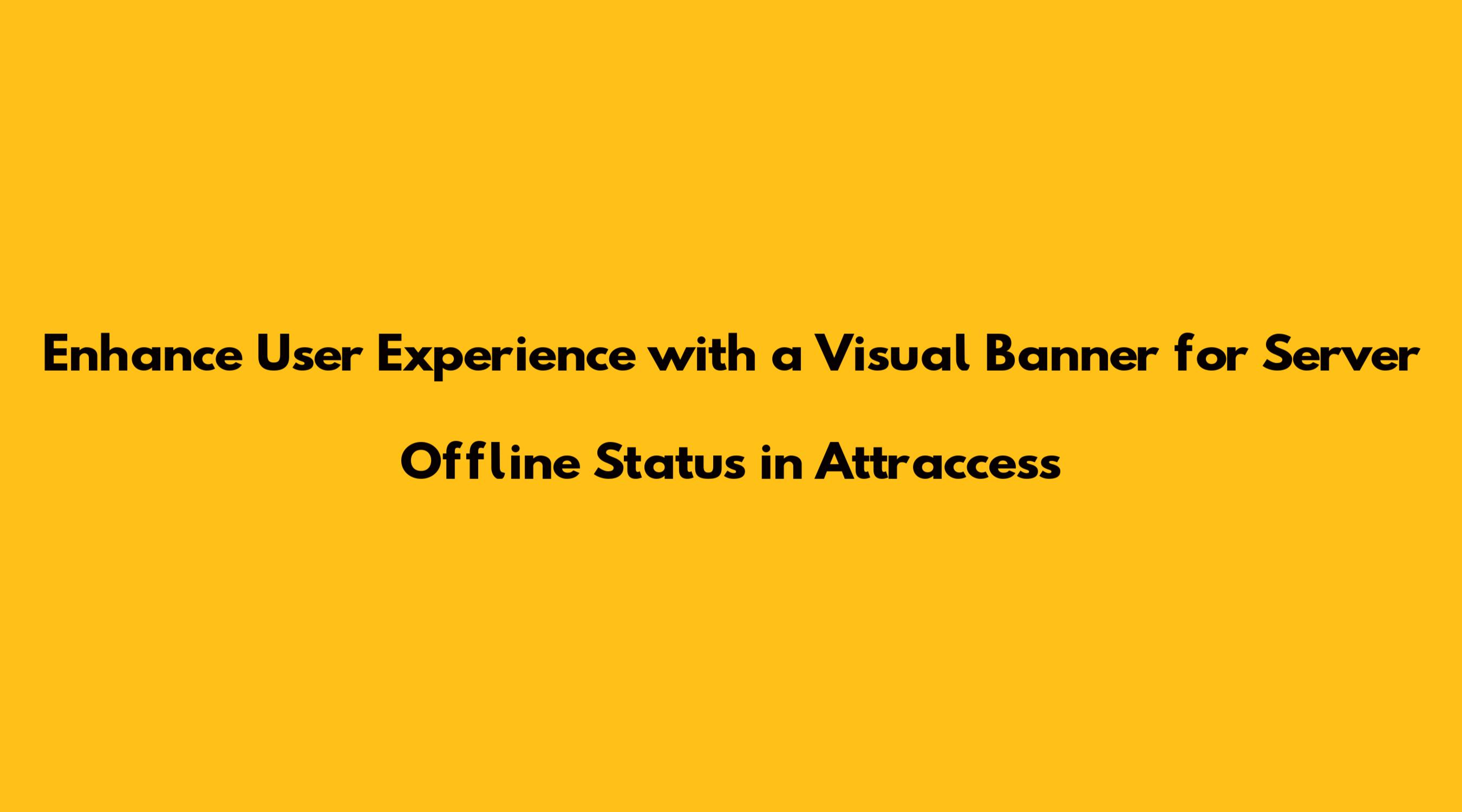 Enhance User Experience with a Visual Banner for Server Offline Status in Attraccess